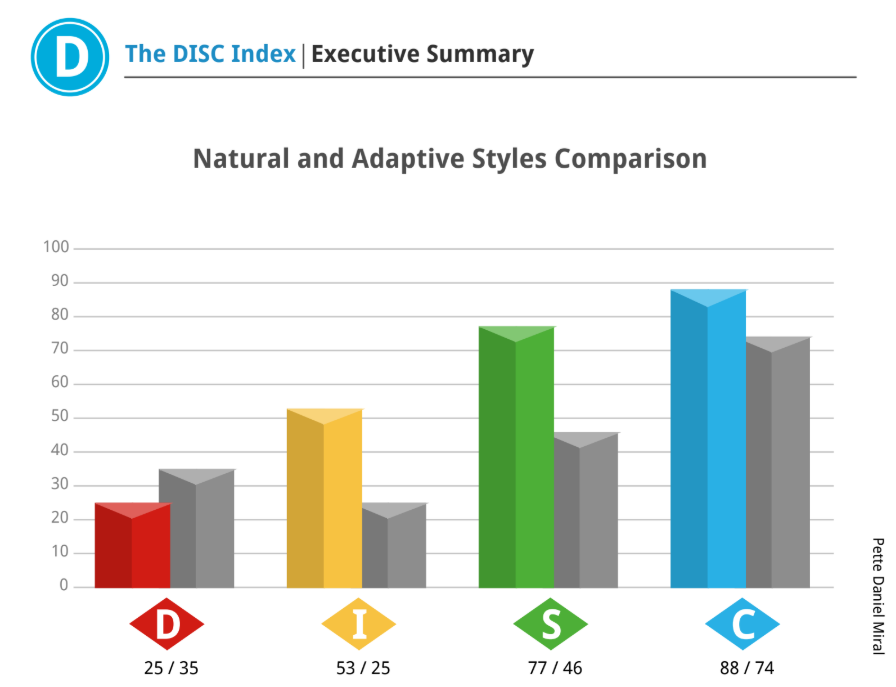 D The DISC Index | Executive Summary

Natural and Adaptive Styles Comparison

100
90
80
70
60
50
40
30
20
10
0

D
25 / 35

I
53 / 25

S
77 / 46

C
88 / 74

Pette Daniel Miral